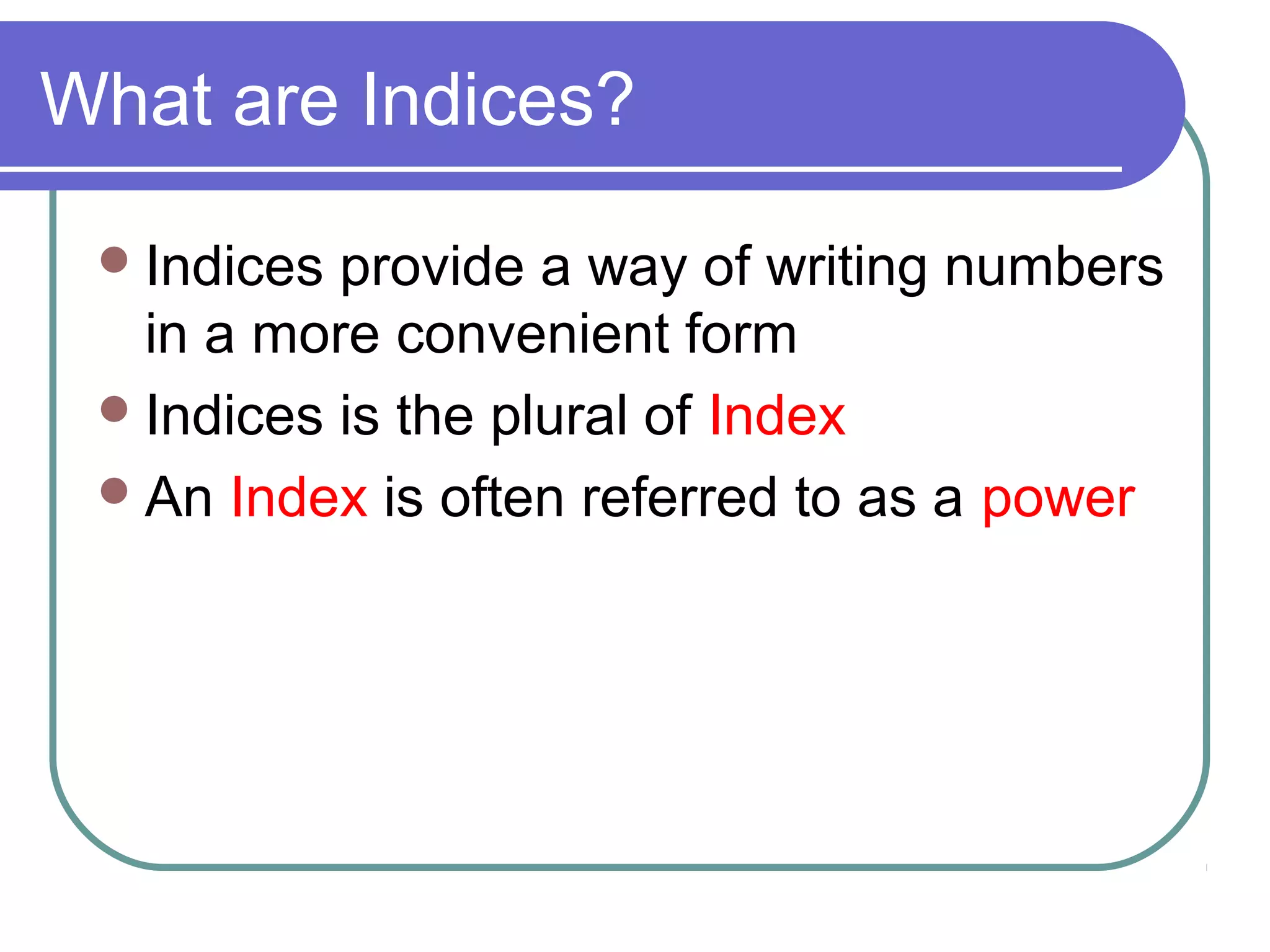 What are Indices?

- Indices provide a way of writing numbers in a more convenient form
- Indices is the plural of Index
- An Index is often referred to as a power